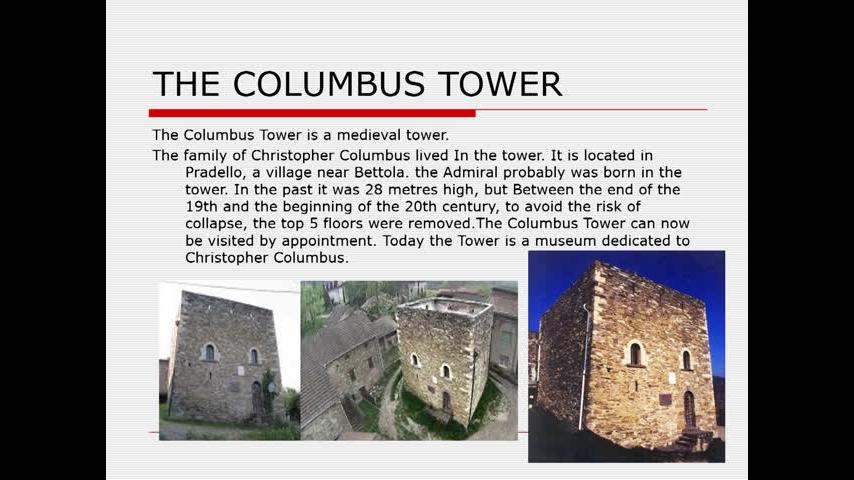 THE COLUMBUS TOWER

The Columbus Tower is a medieval tower.

The family of Christopher Columbus lived In the tower. It is located in Pradello, a village near Bettola. the Admiral probably was born in the tower. In the past it was 28 metres high, but Between the end of the 19th and the beginning of the 20th century, to avoid the risk of collapse, the top 5 floors were removed.The Columbus Tower can now be visited by appointment. Today the Tower is a museum dedicated to Christopher Columbus.